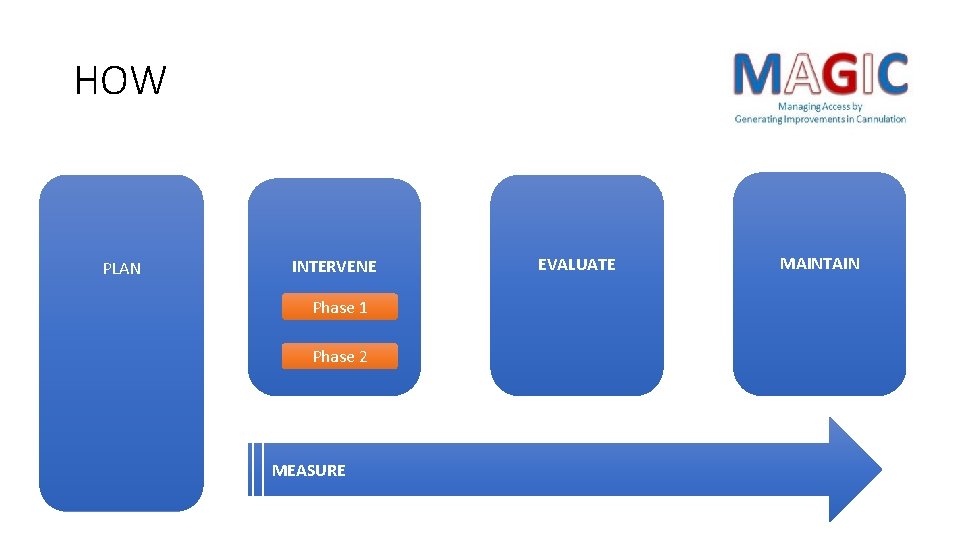 HOW

MAGIC
Managing Access by
Generating Improvements in Cannulation

PLAN

INTERVENE

Phase 1

Phase 2

EVALUATE

MAINTAIN

MEASURE